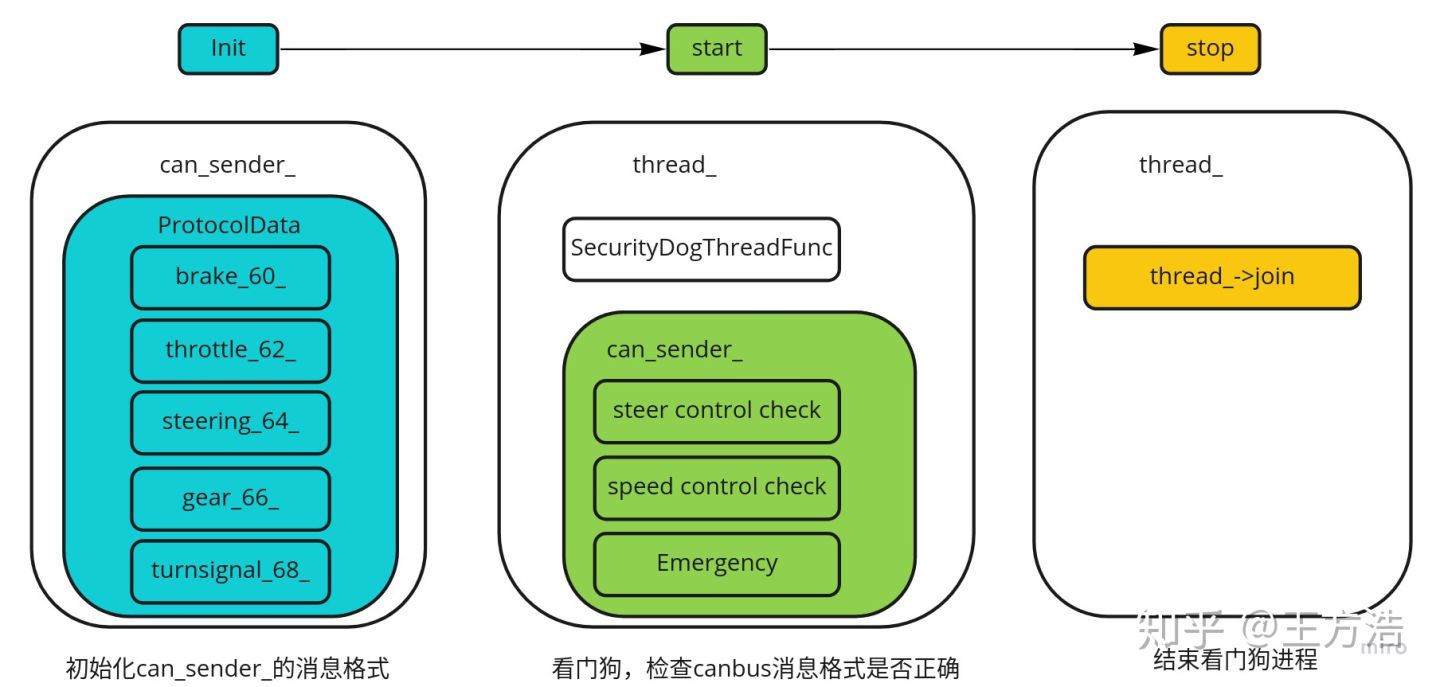 Init

start

stop

can_sender_

ProtocolData

brake_60_

throttle_62_

steering_64_

gear_66_

turnsignal_68_

初始化can_sender_的消息格式

thread_

SecurityDogThreadFunc

can_sender_

steer control check

speed control check

Emergency

看门狗，检查canbus消息格式是否正确

thread_

thread_->join

结束看门狗进程

知乎 @王方浩

miro